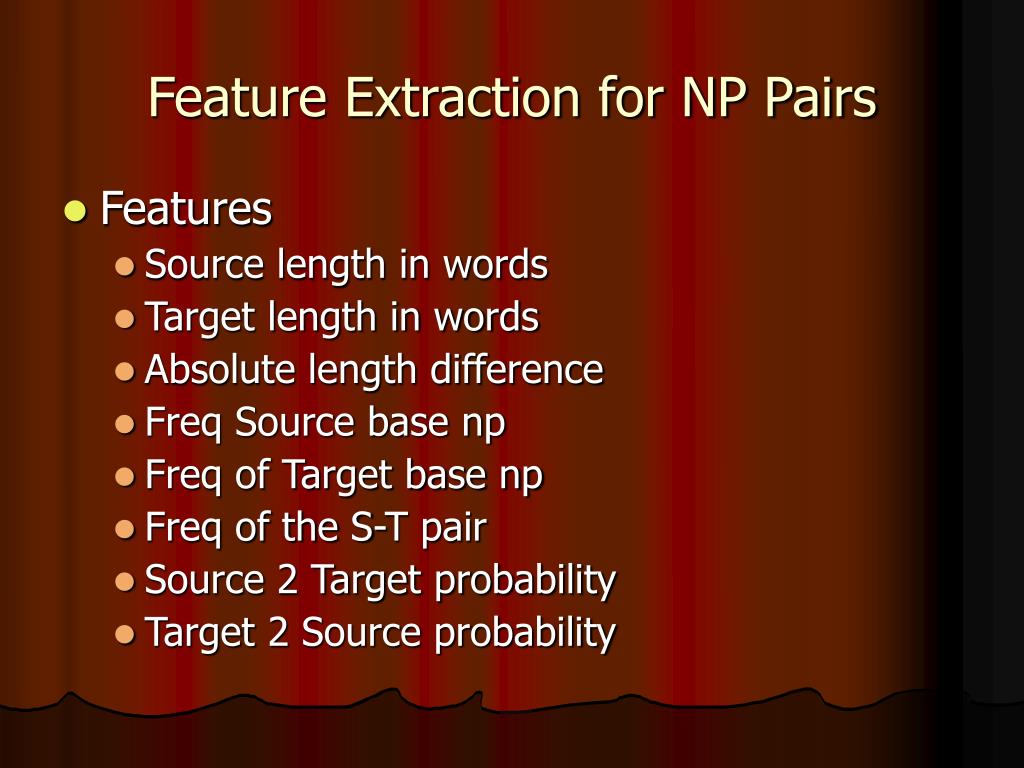 Feature Extraction for NP Pairs

• Features
• Source length in words
• Target length in words
• Absolute length difference
• Freq Source base np
• Freq of Target base np
• Freq of the S-T pair
• Source 2 Target probability
• Target 2 Source probability